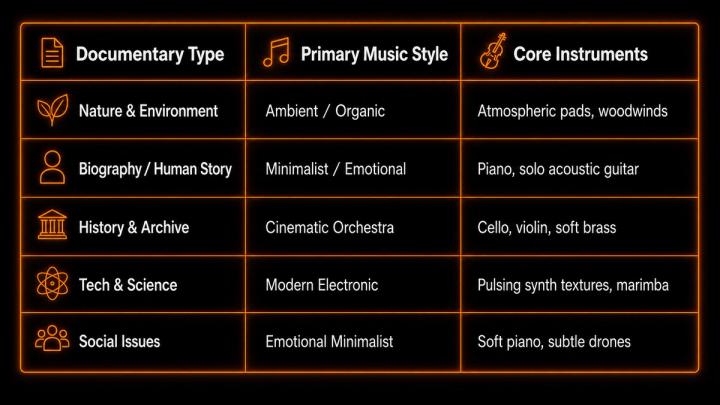 | Documentary Type | Primary Music Style | Core Instruments |
|---|---|---|
| Nature & Environment | Ambient / Organic | Atmospheric pads, woodwinds |
| Biography / Human Story | Minimalist / Emotional | Piano, solo acoustic guitar |
| History & Archive | Cinematic Orchestra | Cello, violin, soft brass |
| Tech & Science | Modern Electronic | Pulsing synth textures, marimba |
| Social Issues | Emotional Minimalist | Soft piano, subtle drones |